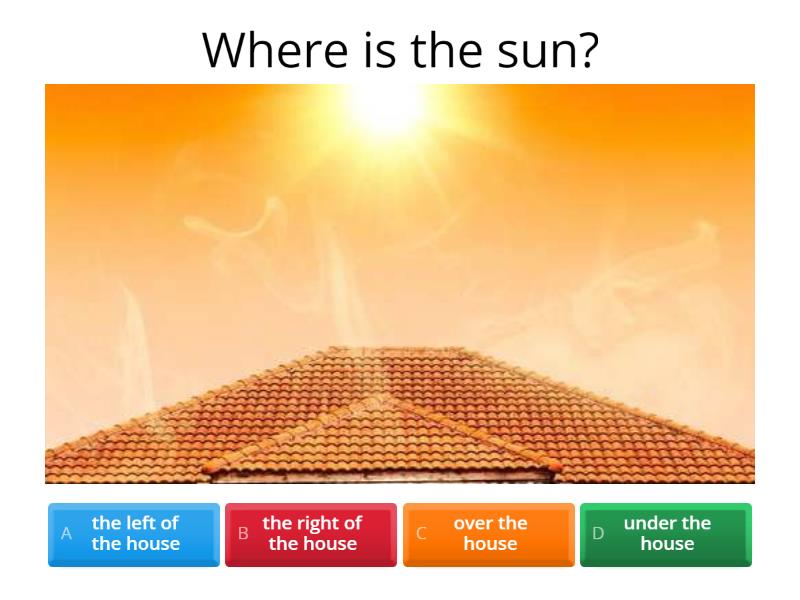 Where is the sun?

A the left of the house

B the right of the house

C over the house

D under the house